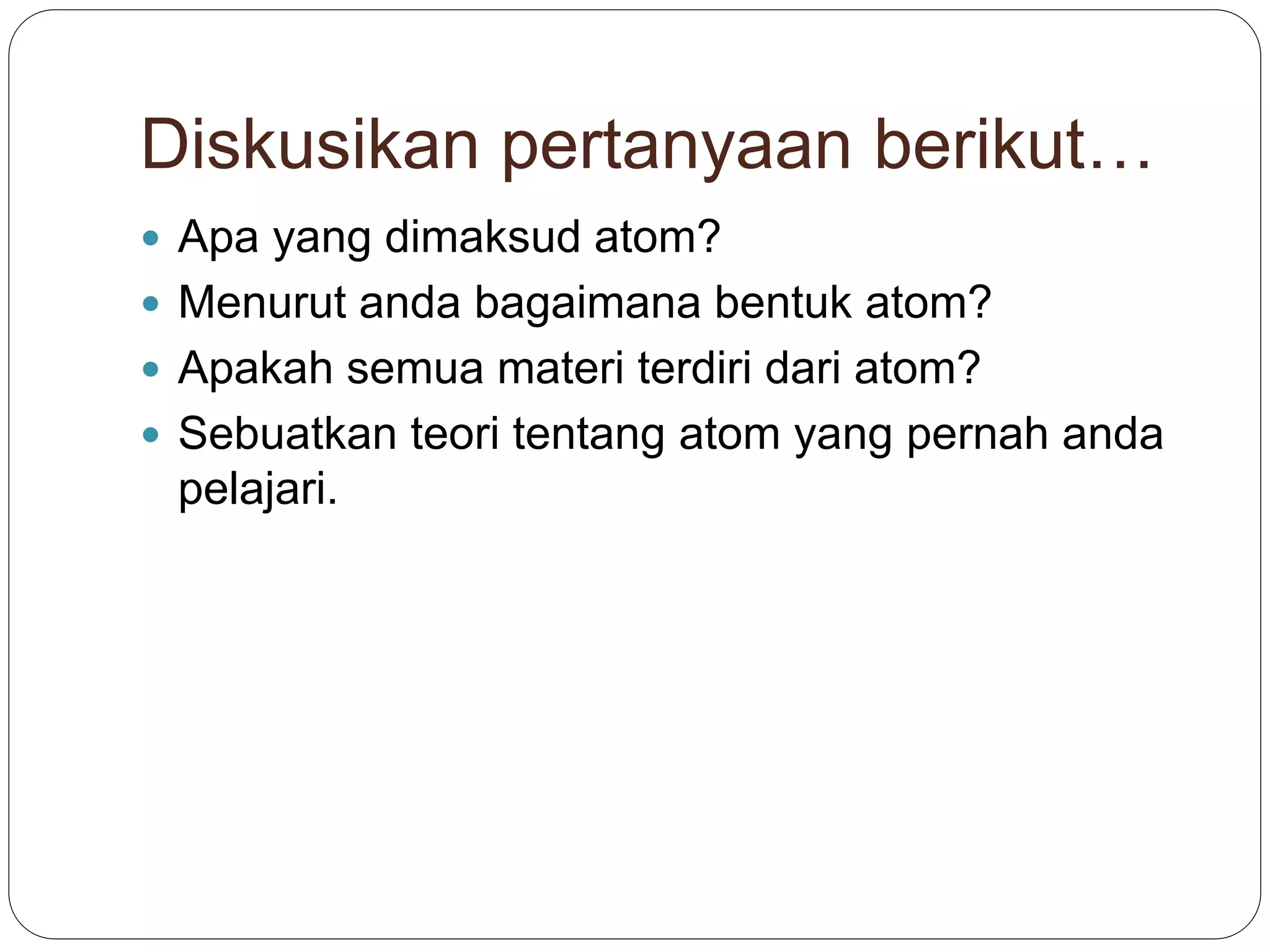 Diskusikan pertanyaan berikut…

- Apa yang dimaksud atom?
- Menurut anda bagaimana bentuk atom?
- Apakah semua materi terdiri dari atom?
- Sebuatkan teori tentang atom yang pernah anda pelajari.